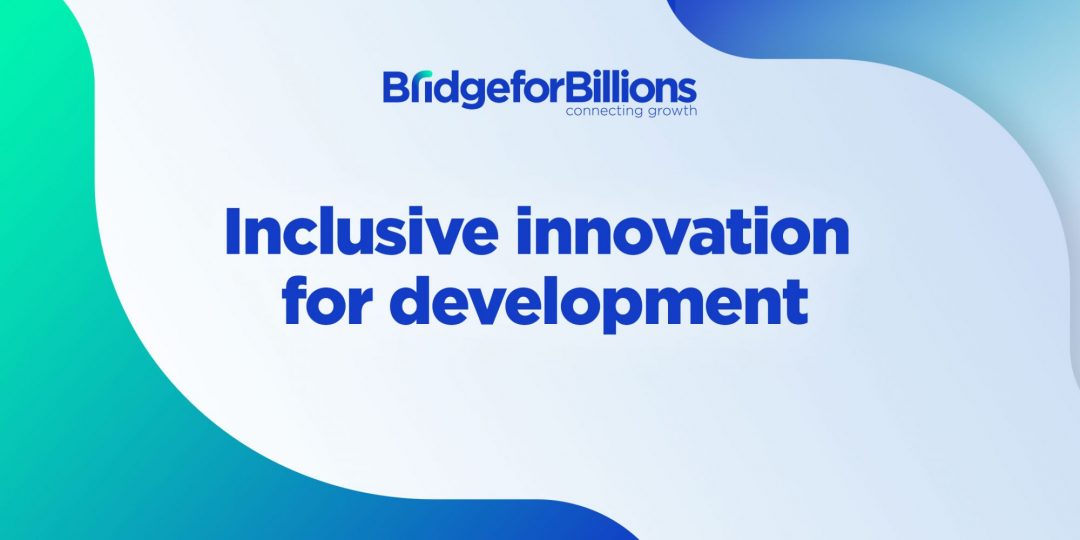 BridgeforBillions
connecting growth

Inclusive innovation for development